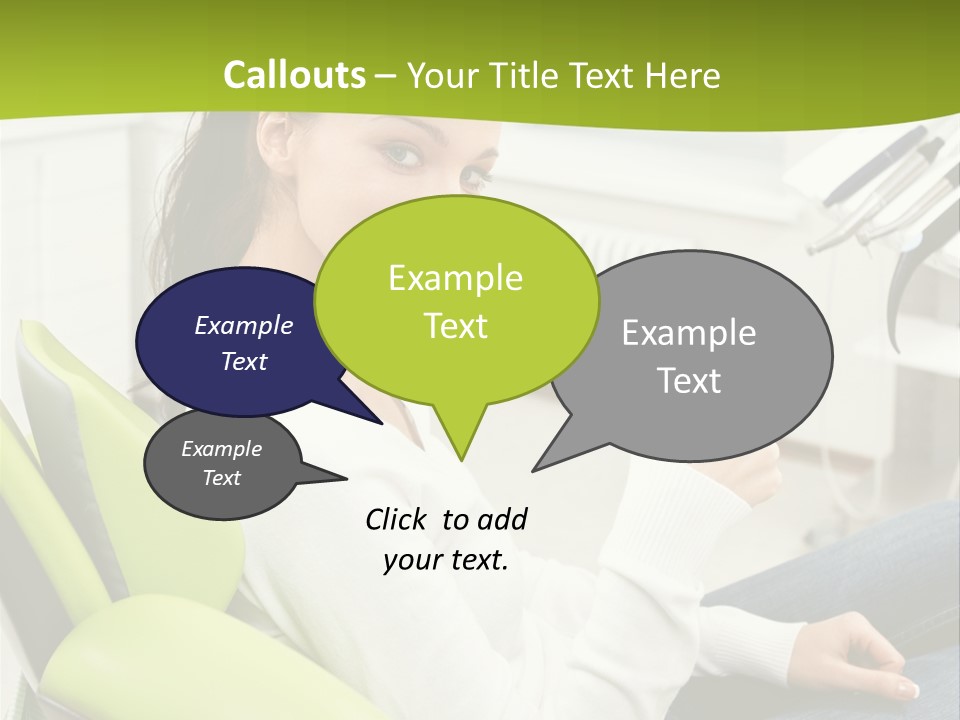 Callouts – Your Title Text Here

Example Text

Example Text

Example Text

Example Text

Click to add your text.